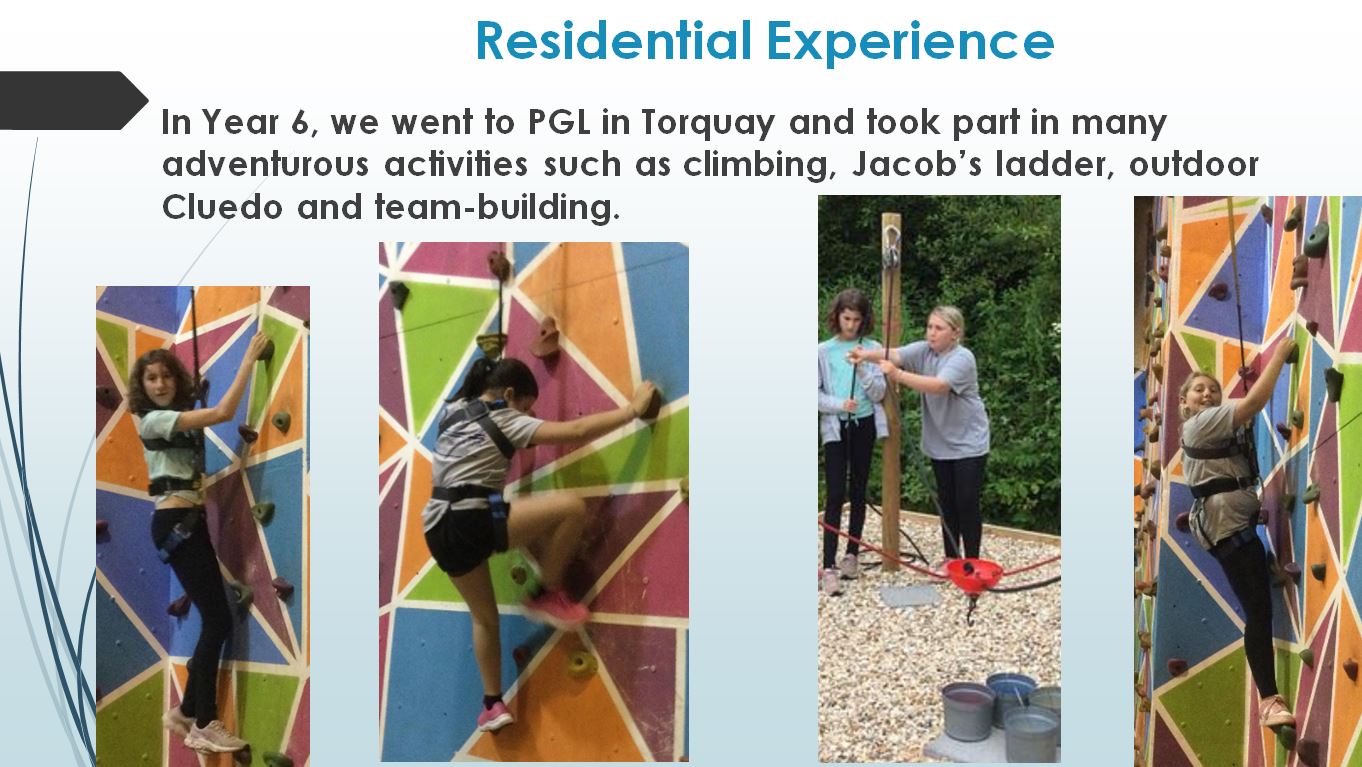 Residential Experience

In Year 6, we went to PGL in Torquay and took part in many adventurous activities such as climbing, Jacob's ladder, outdoor Cluedo and team-building.